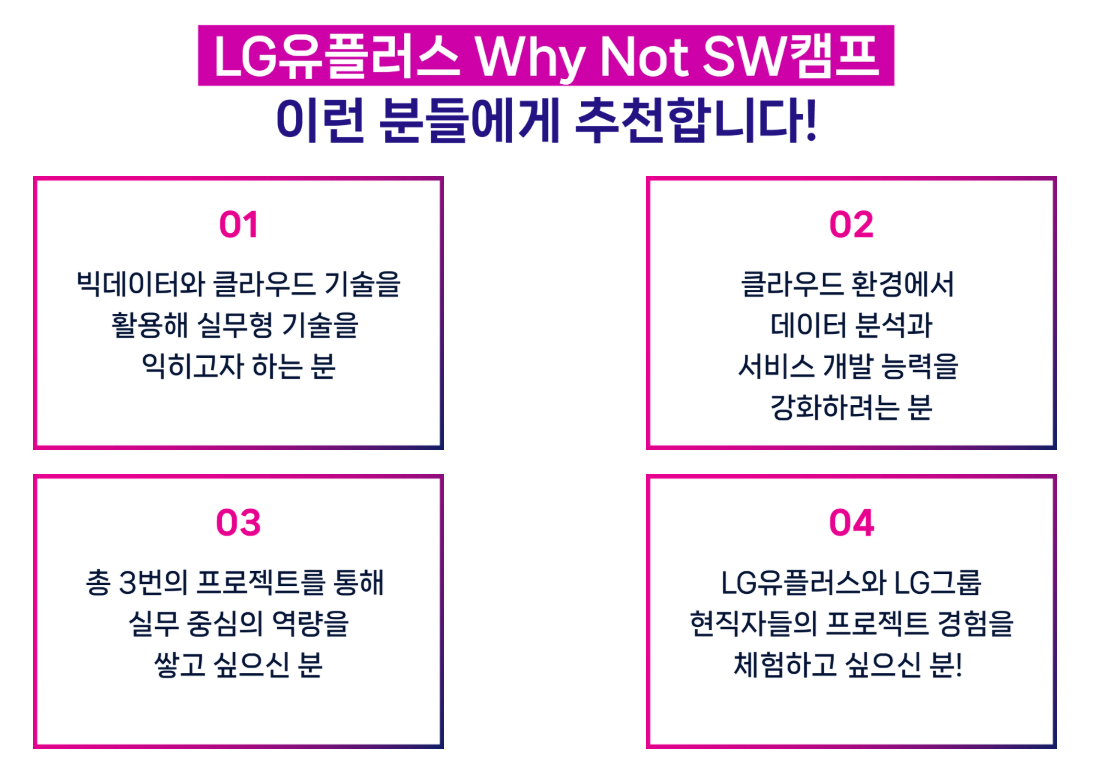 LG유플러스 Why Not SW캠프
이런 분들에게 추천합니다!

01

빅데이터와 클라우드 기술을 활용해 실무형 기술을 익히고자 하는 분

02

클라우드 환경에서 데이터 분석과 서비스 개발 능력을 강화하려는 분

03

총 3번의 프로젝트를 통해 실무 중심의 역량을 쌓고 싶으신 분

04

LG유플러스와 LG그룹 현직자들의 프로젝트 경험을 체험하고 싶으신 분!